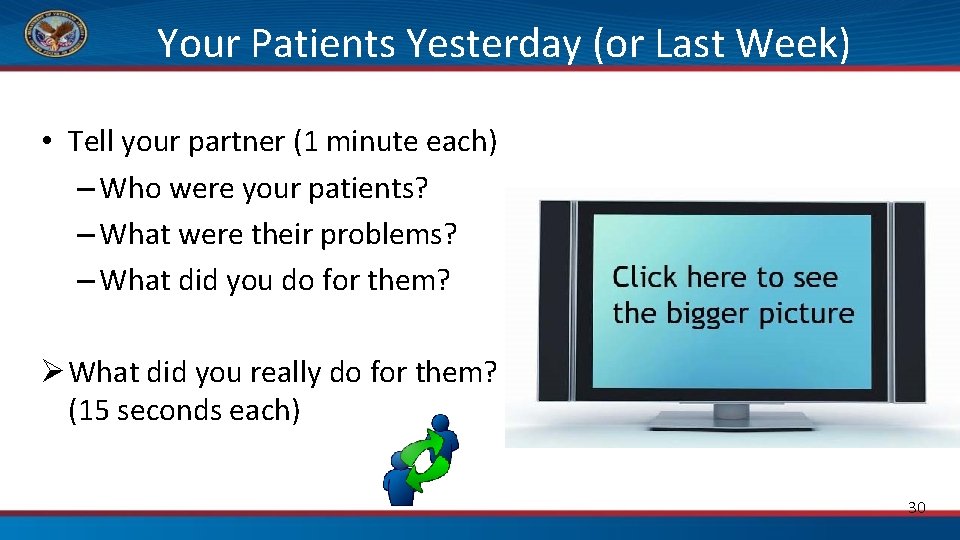 Your Patients Yesterday (or Last Week)

• Tell your partner (1 minute each)
– Who were your patients?
– What were their problems?
– What did you do for them?

➢ What did you really do for them? (15 seconds each)

Click here to see the bigger picture

30